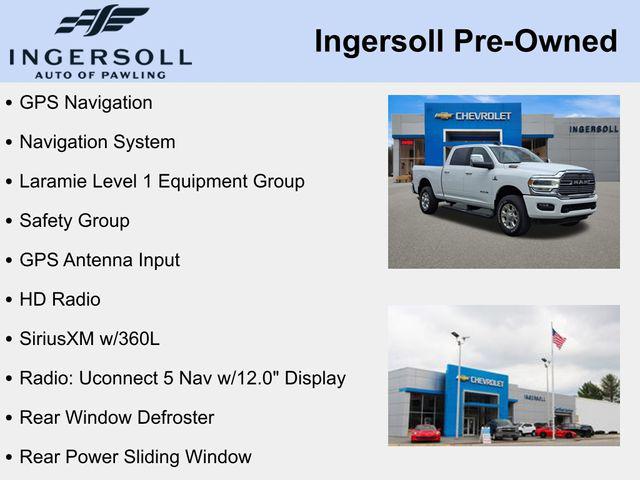 INGERSOLL
AUTO OF PAWLING

Ingersoll Pre-Owned

• GPS Navigation
• Navigation System
• Laramie Level 1 Equipment Group
• Safety Group
• GPS Antenna Input
• HD Radio
• SiriusXM w/360L
• Radio: Uconnect 5 Nav w/12.0" Display
• Rear Window Defroster
• Rear Power Sliding Window

CHEVROLET
INGERSOLL
RAM

CHEVROLET
INGERSOLL